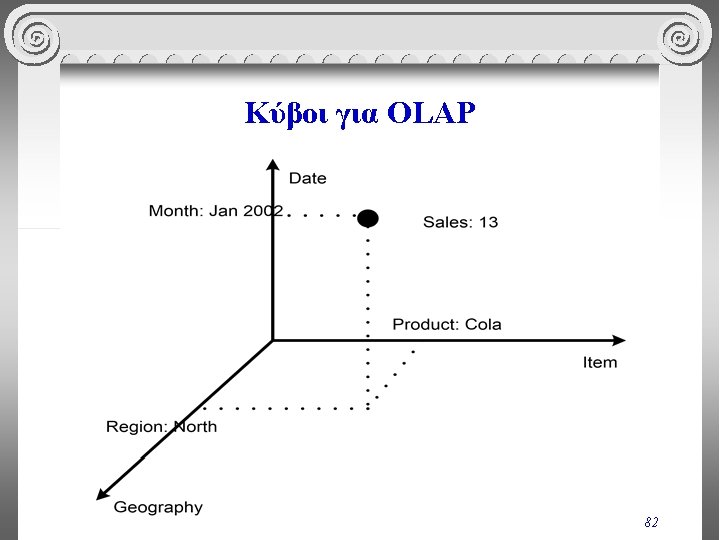 Κύβοι για OLAP

Date

Month: Jan 2002

Sales: 13

Product: Cola

Item

Region: North

Geography

82